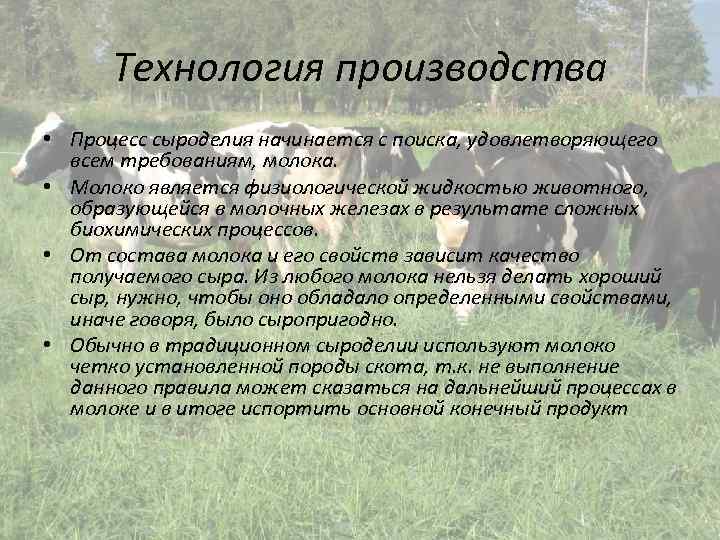 Технология производства

• Процесс сыроделия начинается с поиска, удовлетворяющего всем требованиям, молока.
• Молоко является физиологической жидкостью животного, образующейся в молочных железах в результате сложных биохимических процессов.
• От состава молока и его свойств зависит качество получаемого сыра. Из любого молока нельзя делать хороший сыр, нужно, чтобы оно обладало определенными свойствами, иначе говоря, было сыропригодно.
• Обычно в традиционном сыроделии используют молоко четко установленной породы скота, т.к. не выполнение данного правила может сказаться на дальнейший процессах в молоке и в итоге испортить основной конечный продукт